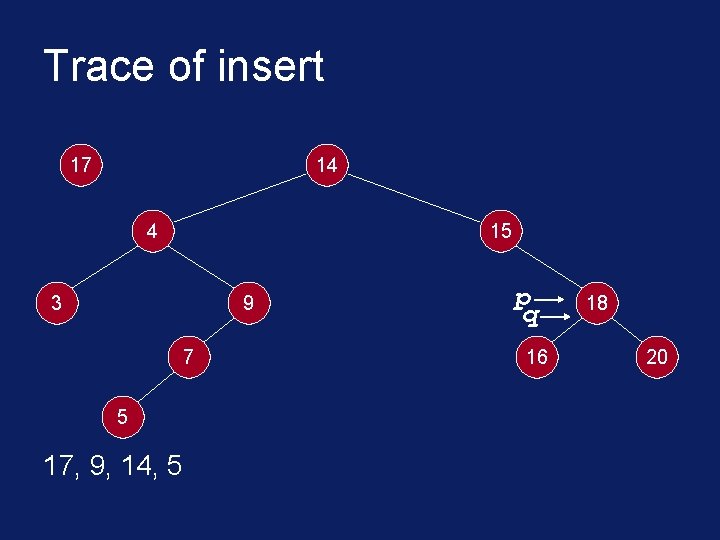 Trace of insert

17

14

4

15

3

9

p

q

18

7

16

20

5

17, 9, 14, 5